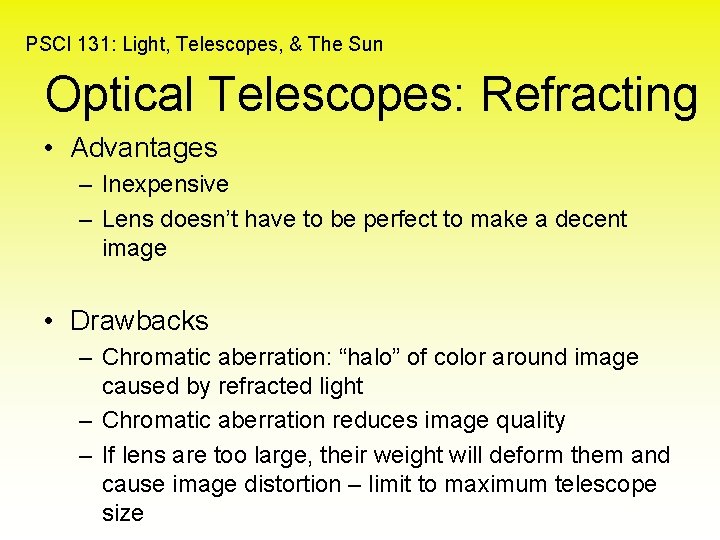 PSCI 131: Light, Telescopes, & The Sun

Optical Telescopes: Refracting

• Advantages
– Inexpensive
– Lens doesn’t have to be perfect to make a decent image

• Drawbacks
– Chromatic aberration: “halo” of color around image caused by refracted light
– Chromatic aberration reduces image quality
– If lens are too large, their weight will deform them and cause image distortion – limit to maximum telescope size